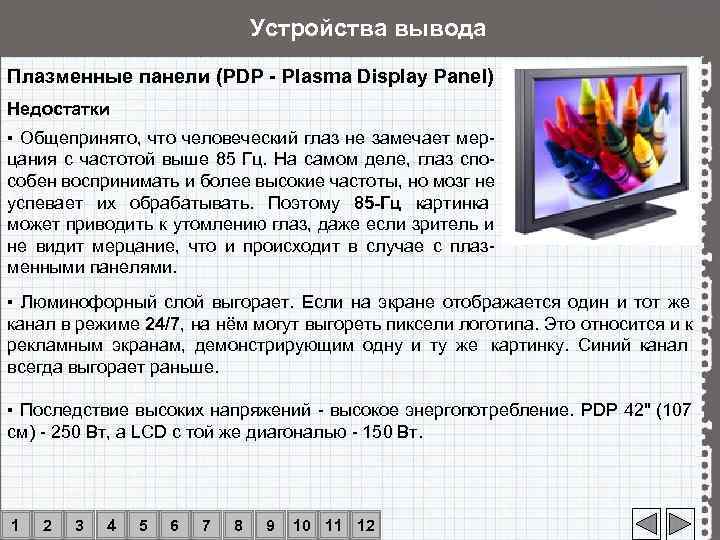 Устройства вывода

Плазменные панели (PDP - Plasma Display Panel)

Недостатки

▪ Общепринято, что человеческий глаз не замечает мерцания с частотой выше 85 Гц. На самом деле, глаз способен воспринимать и более высокие частоты, но мозг не успевает их обрабатывать. Поэтому 85-Гц картинка может приводить к утомлению глаз, даже если зритель и не видит мерцание, что и происходит в случае с плазменными панелями.

▪ Люминофорный слой выгорает. Если на экране отображается один и тот же канал в режиме 24/7, на нём могут выгореть пиксели логотипа. Это относится и к рекламным экранам, демонстрирующим одну и ту же картинку. Синий канал всегда выгорает раньше.

▪ Последствие высоких напряжений - высокое энергопотребление. PDP 42" (107 см) - 250 Вт, а LCD с той же диагональю - 150 Вт.

1 2 3 4 5 6 7 8 9 10 11 12